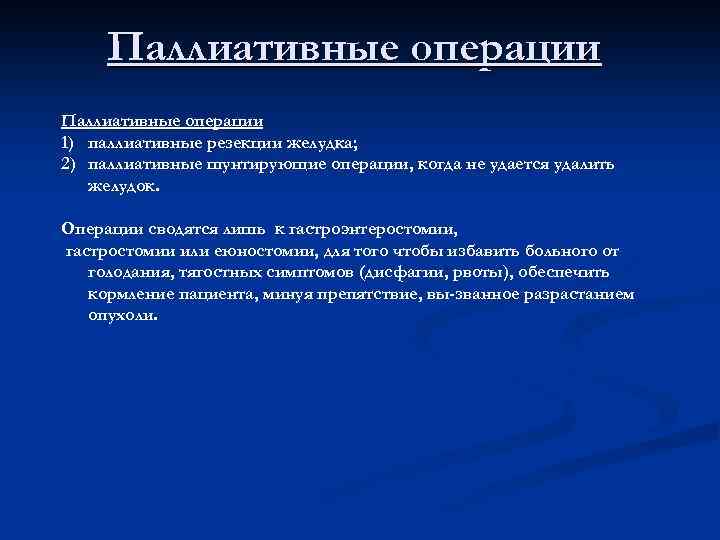 Паллиативные операции

Паллиативные операции
1) паллиативные резекции желудка;
2) паллиативные шунтирующие операции, когда не удается удалить желудок.

Операции сводятся лишь к гастроэнтеростомии, гастростомии или еюностомии, для того чтобы избавить больного от голодания, тягостных симптомов (дисфагии, рвоты), обеспечить кормление пациента, минуя препятствие, вы-званное разрастанием опухоли.